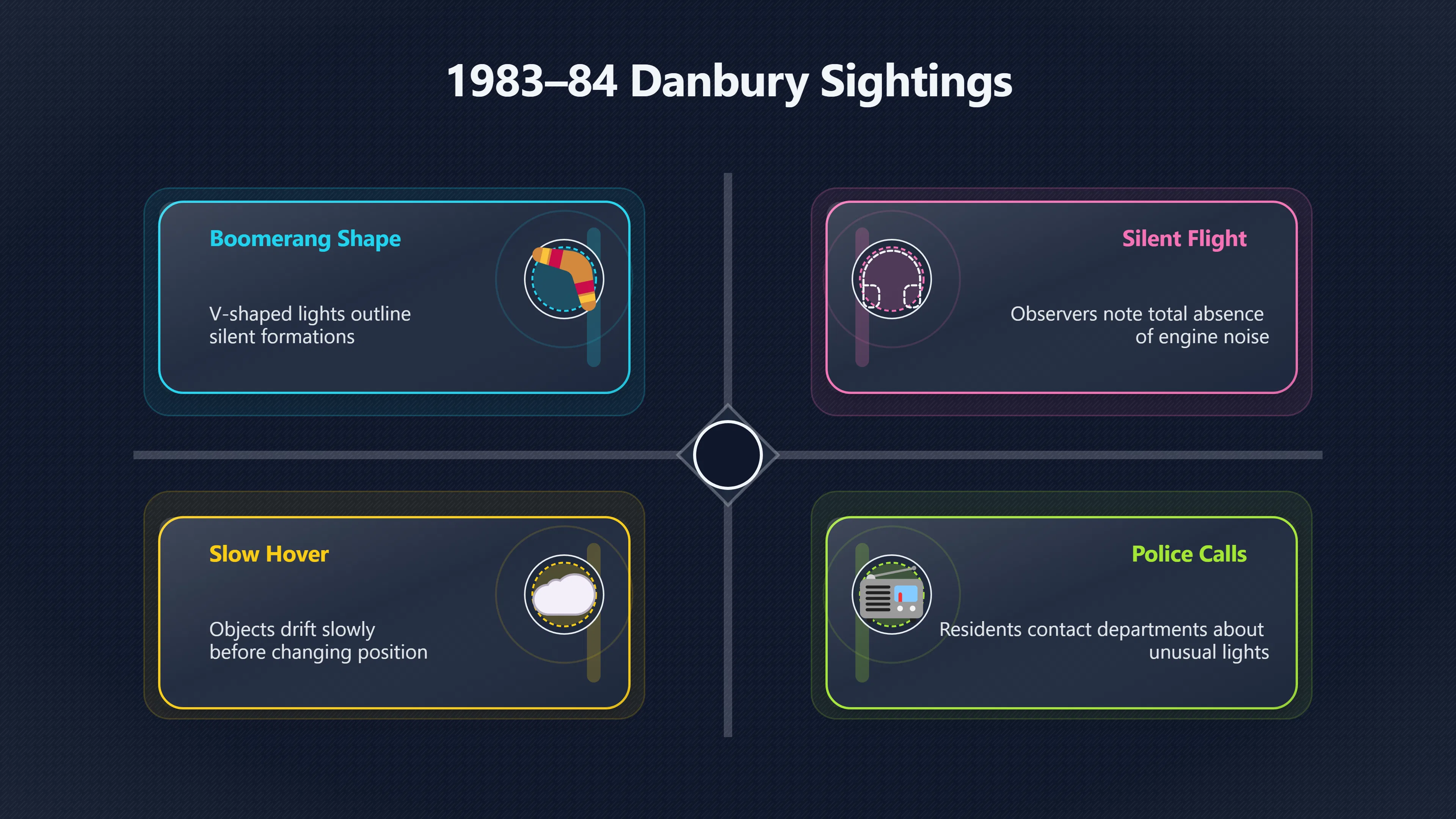 1983–84 Danbury Sightings

Boomerang Shape

V-shaped lights outline silent formations

Silent Flight

Observers note total absence of engine noise

Slow Hover

Objects drift slowly before changing position

Police Calls

Residents contact departments about unusual lights